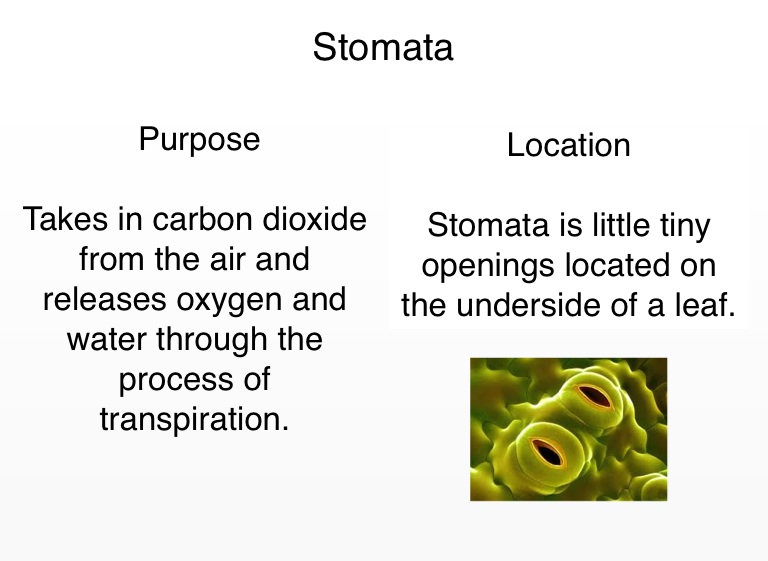 Stomata

Purpose

Takes in carbon dioxide from the air and releases oxygen and water through the process of transpiration.

Location

Stomata is little tiny openings located on the underside of a leaf.